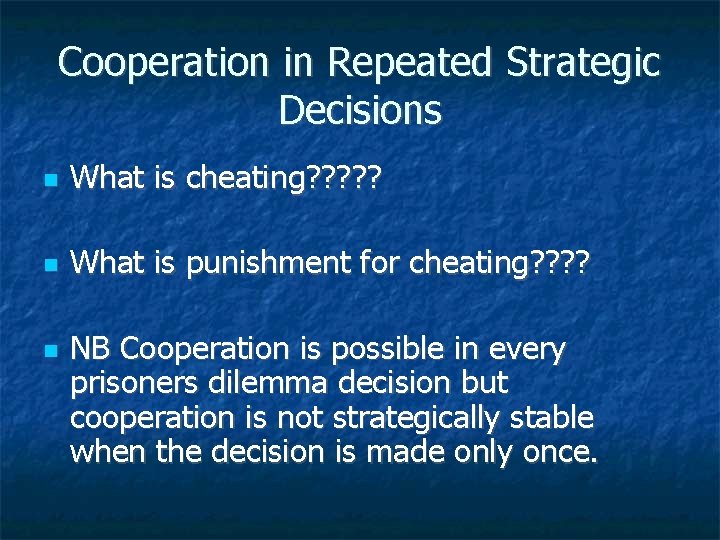 Cooperation in Repeated Strategic Decisions

What is cheating?????

What is punishment for cheating????

NB Cooperation is possible in every prisoners dilemma decision but cooperation is not strategically stable when the decision is made only once.